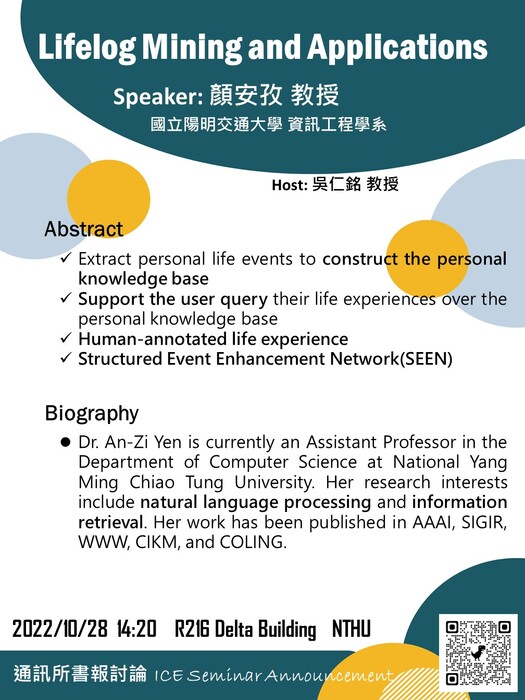 Lifelog Mining and Applications

Speaker: 顏安孜 教授
國立陽明交通大學 資訊工程學系

Host: 吳仁銘 教授

Abstract
✓ Extract personal life events to construct the personal knowledge base
✓ Support the user query their life experiences over the personal knowledge base
✓ Human-annotated life experience
✓ Structured Event Enhancement Network(SEEN)

Biography
● Dr. An-Zi Yen is currently an Assistant Professor in the Department of Computer Science at National Yang Ming Chiao Tung University. Her research interests include natural language processing and information retrieval. Her work has been published in AAAI, SIGIR, WWW, CIKM, and COLING.

2022/10/28 14:20 R216 Delta Building NTHU

通訊所書報討論 ICE Seminar Announcement